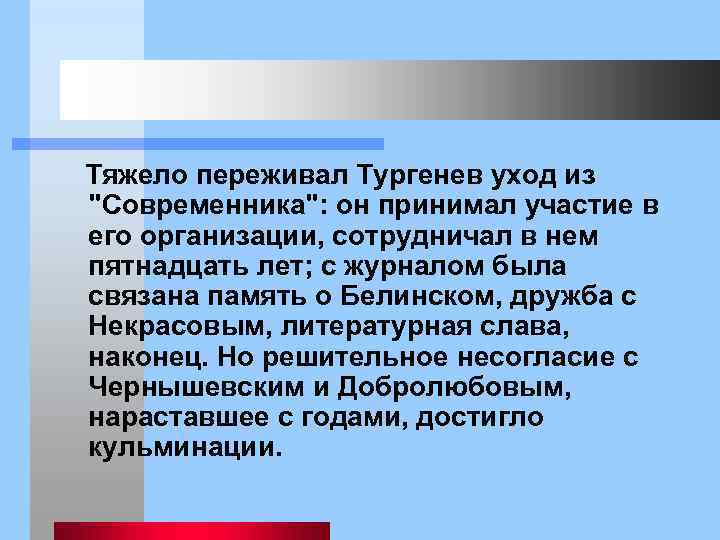 Тяжело переживал Тургенев уход из "Современника": он принимал участие в его организации, сотрудничал в нем пятнадцать лет; с журналом была связана память о Белинском, дружба с Некрасовым, литературная слава, наконец. Но решительное несогласие с Чернышевским и Добролюбовым, нараставшее с годами, достигло кульминации.